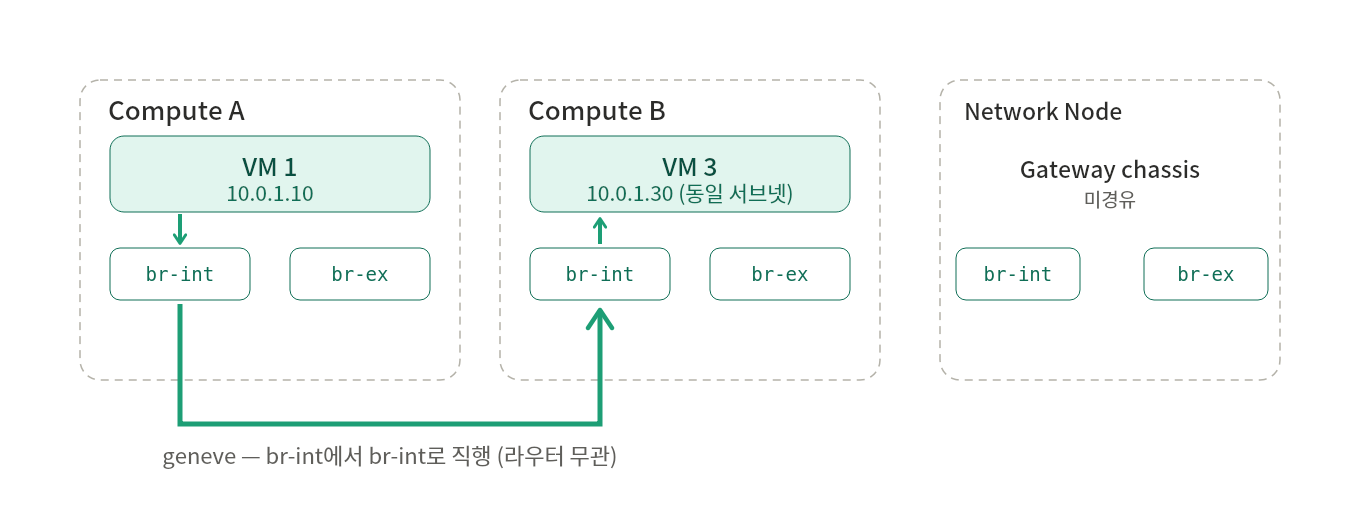 Compute A

VM 1
10.0.1.10

br-int

br-ex

Compute B

VM 3
10.0.1.30 (동일 서브넷)

br-int

br-ex

Network Node

Gateway chassis
미경유

br-int

br-ex

geneve — br-int에서 br-int로 직행 (라우터 무관)